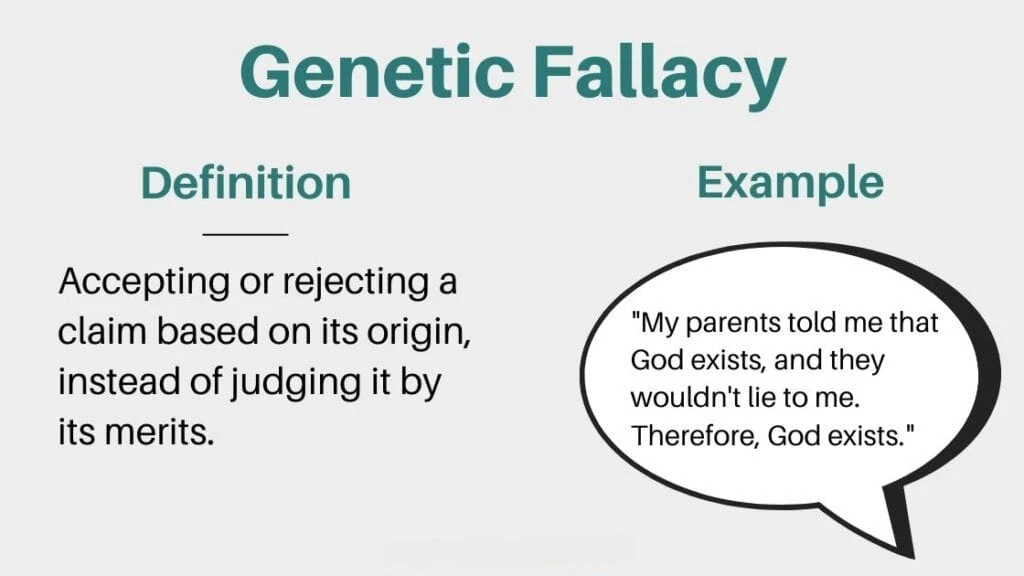 Genetic Fallacy

Definition

Accepting or rejecting a claim based on its origin, instead of judging it by its merits.

Example

"My parents told me that God exists, and they wouldn't lie to me. Therefore, God exists."